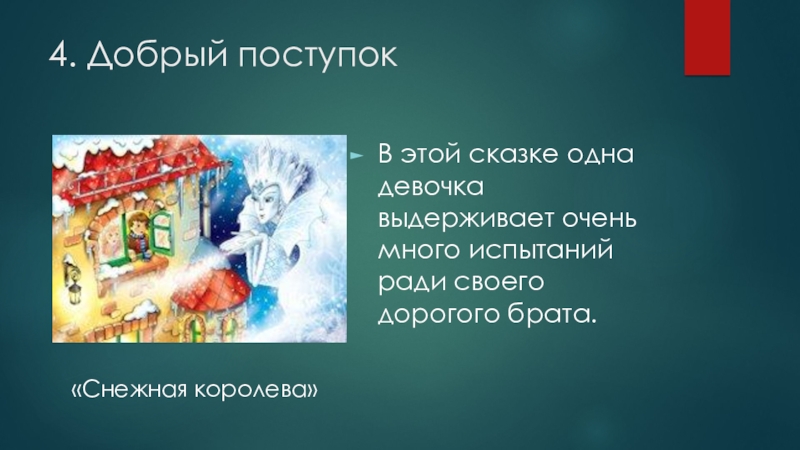 4. Добрый поступок

В этой сказке одна девочка выдерживает очень много испытаний ради своего дорогого брата.

«Снежная королева»